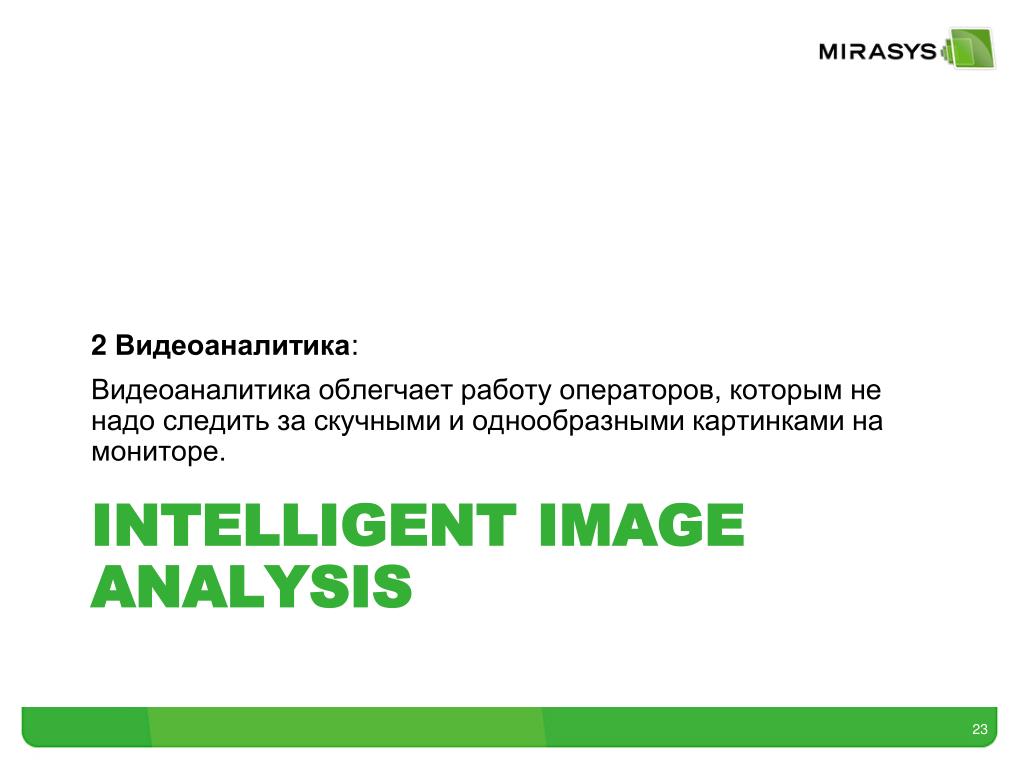 MIRASYS

2 Видеоаналитика:

Видеоаналитика облегчает работу операторов, которым не надо следить за скучными и однообразными картинками на мониторе.

INTELLIGENT IMAGE ANALYSIS

23